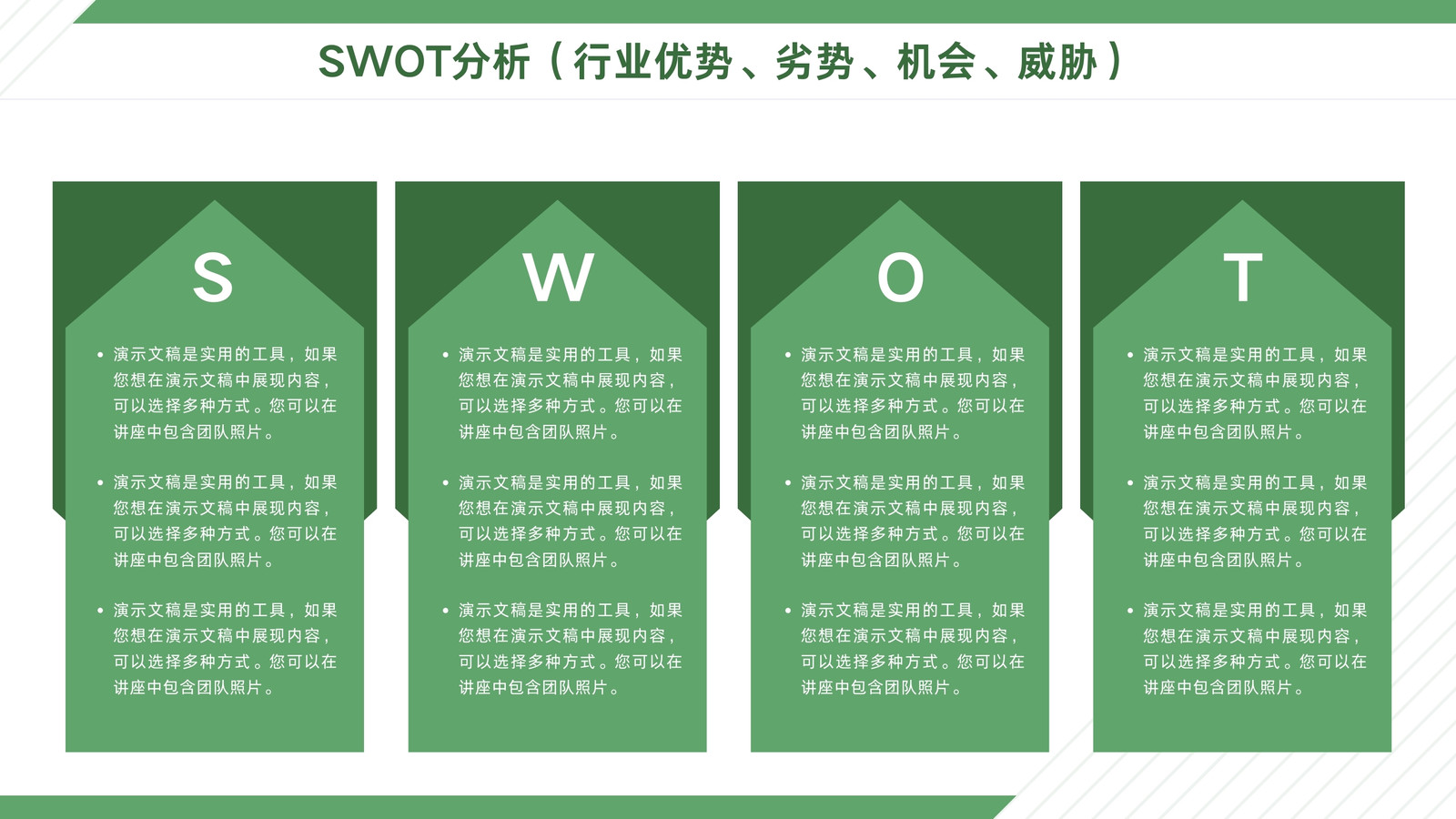 SWOT分析（行业优势、劣势、机会、威胁）

S

• 演示文稿是实用的工具，如果您想在演示文稿中展现内容，可以选择多种方式。您可以在讲座中包含团队照片。

• 演示文稿是实用的工具，如果您想在演示文稿中展现内容，可以选择多种方式。您可以在讲座中包含团队照片。

• 演示文稿是实用的工具，如果您想在演示文稿中展现内容，可以选择多种方式。您可以在讲座中包含团队照片。

W

• 演示文稿是实用的工具，如果您想在演示文稿中展现内容，可以选择多种方式。您可以在讲座中包含团队照片。

• 演示文稿是实用的工具，如果您想在演示文稿中展现内容，可以选择多种方式。您可以在讲座中包含团队照片。

• 演示文稿是实用的工具，如果您想在演示文稿中展现内容，可以选择多种方式。您可以在讲座中包含团队照片。

O

• 演示文稿是实用的工具，如果您想在演示文稿中展现内容，可以选择多种方式。您可以在讲座中包含团队照片。

• 演示文稿是实用的工具，如果您想在演示文稿中展现内容，可以选择多种方式。您可以在讲座中包含团队照片。

• 演示文稿是实用的工具，如果您想在演示文稿中展现内容，可以选择多种方式。您可以在讲座中包含团队照片。

T

• 演示文稿是实用的工具，如果您想在演示文稿中展现内容，可以选择多种方式。您可以在讲座中包含团队照片。

• 演示文稿是实用的工具，如果您想在演示文稿中展现内容，可以选择多种方式。您可以在讲座中包含团队照片。

• 演示文稿是实用的工具，如果您想在演示文稿中展现内容，可以选择多种方式。您可以在讲座中包含团队照片。